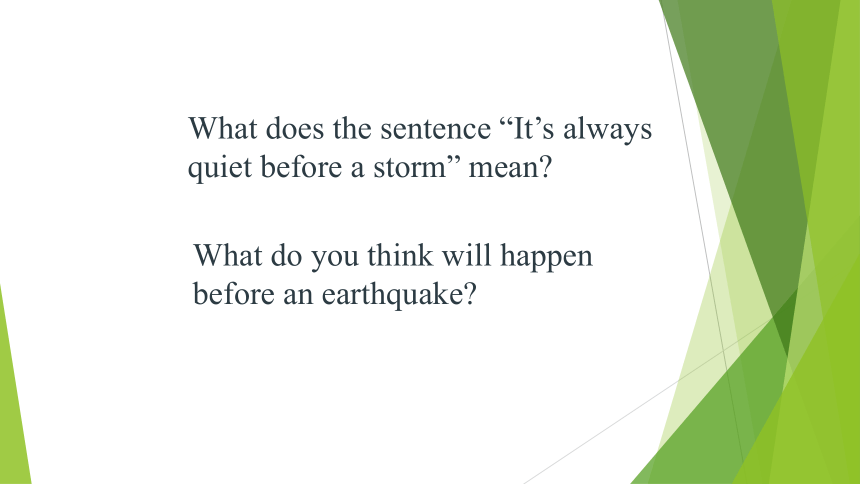 What does the sentence “It’s always quiet before a storm” mean?

What do you think will happen before an earthquake?